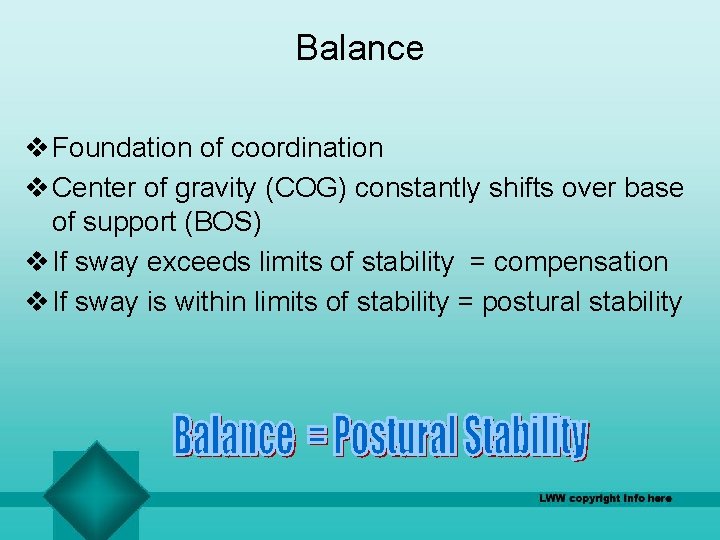 Balance

❖ Foundation of coordination
❖ Center of gravity (COG) constantly shifts over base of support (BOS)
❖ If sway exceeds limits of stability = compensation
❖ If sway is within limits of stability = postural stability

Balance = Postural Stability

LWW copyright info here